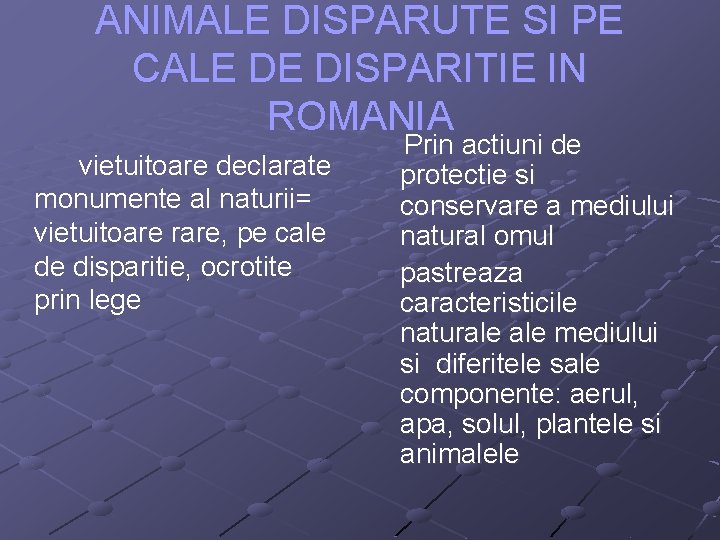 ANIMALE DISPARUTE SI PE CALE DE DISPARITIE IN ROMANIA

vietuitoare declarate monumente al naturii= vietuitoare rare, pe cale de disparitie, ocrotite prin lege

Prin actiuni de protectie si conservare a mediului natural omul

pastreaza caracteristicile naturale ale mediului si diferitele sale componente: aerul, apa, solul, plantele si animalele